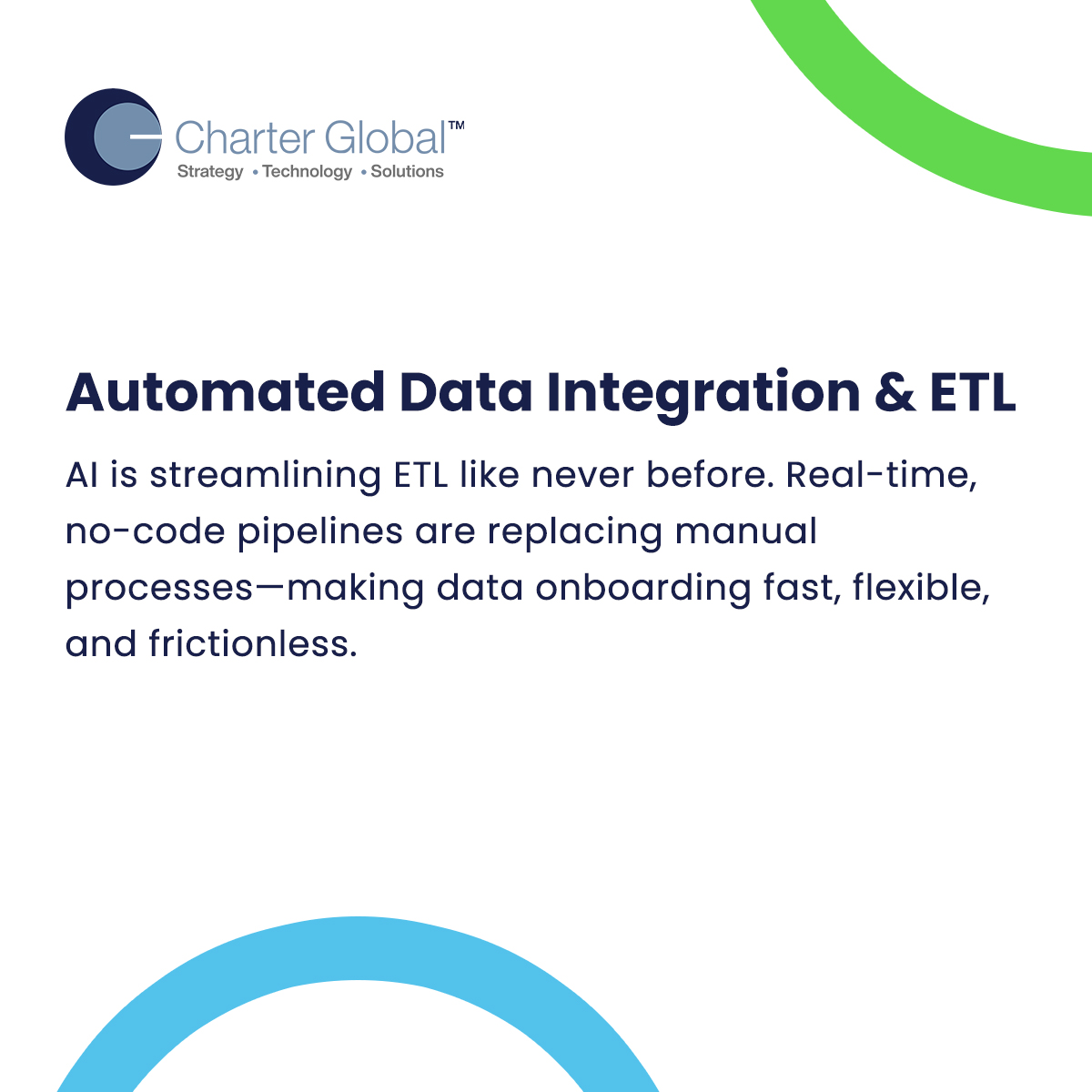 Charter Global™
Strategy • Technology • Solutions

Automated Data Integration & ETL

AI is streamlining ETL like never before. Real-time, no-code pipelines are replacing manual processes—making data onboarding fast, flexible, and frictionless.